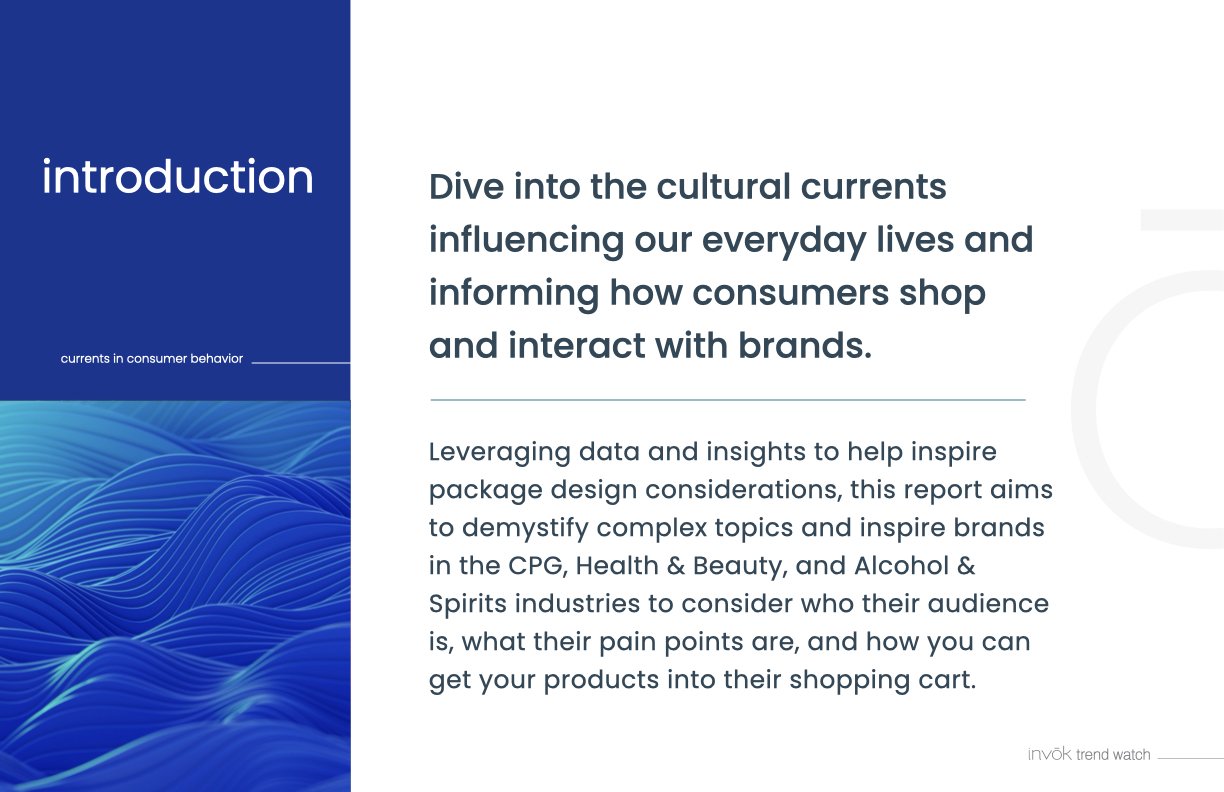 introduction

currents in consumer behavior

Dive into the cultural currents influencing our everyday lives and informing how consumers shop and interact with brands.

Leveraging data and insights to help inspire package design considerations, this report aims to demystify complex topics and inspire brands in the CPG, Health & Beauty, and Alcohol & Spirits industries to consider who their audience is, what their pain points are, and how you can get your products into their shopping cart.

invōk trend watch